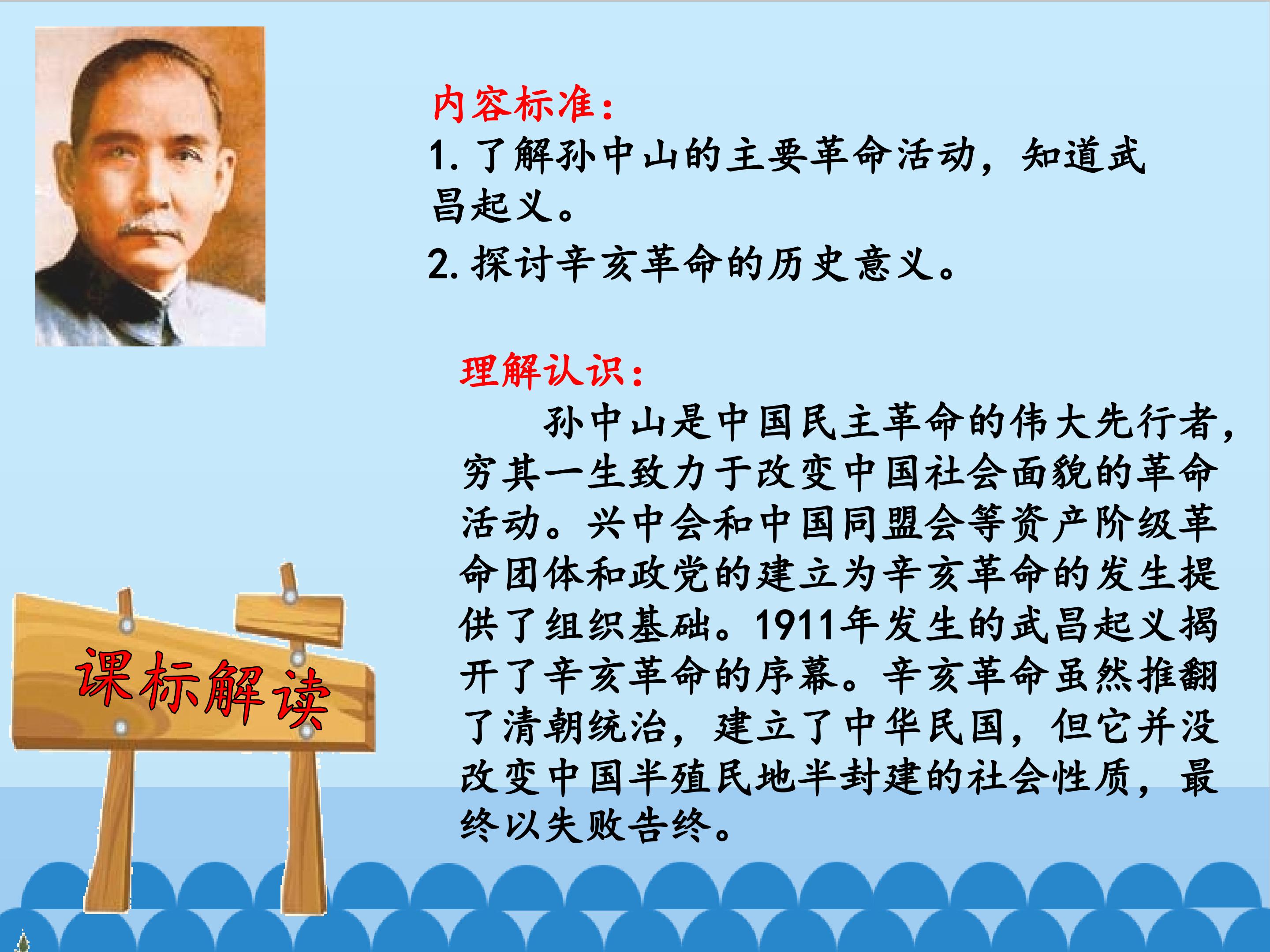 内容标准：

1.了解孙中山的主要革命活动，知道武昌起义。

2.探讨辛亥革命的历史意义。

理解认识：

孙中山是中国民主革命的伟大先行者，穷其一生致力于改变中国社会面貌的革命活动。兴中会和中国同盟会等资产阶级革命团体和政党的建立为辛亥革命的发生提供了组织基础。1911年发生的武昌起义揭开了辛亥革命的序幕。辛亥革命虽然推翻了清朝统治，建立了中华民国，但它并没改变中国半殖民地半封建的社会性质，最终以失败告终。

课标解读